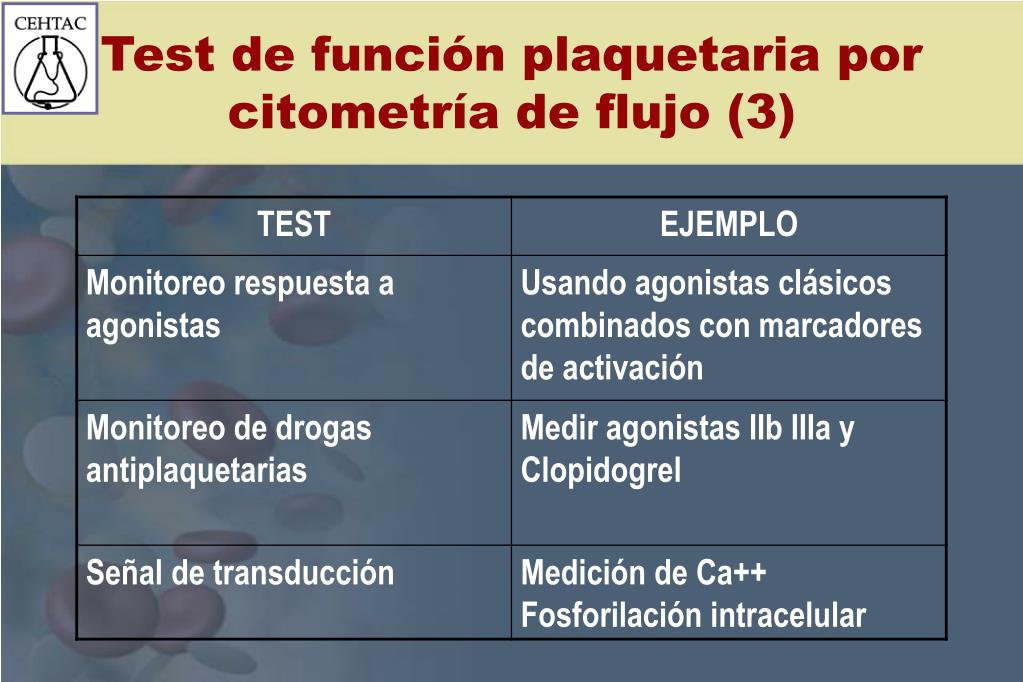 CEHTAC

Test de función plaquetaria por citometría de flujo (3)

| TEST | EJEMPLO |
|---|---|
| Monitoreo respuesta a agonistas | Usando agonistas clásicos combinados con marcadores de activación |
| Monitoreo de drogas antiplaquetarias | Medir agonistas IIb IIIa y Clopidogrel |
| Señal de transducción | Medición de Ca++ Fosforilación intracelular |